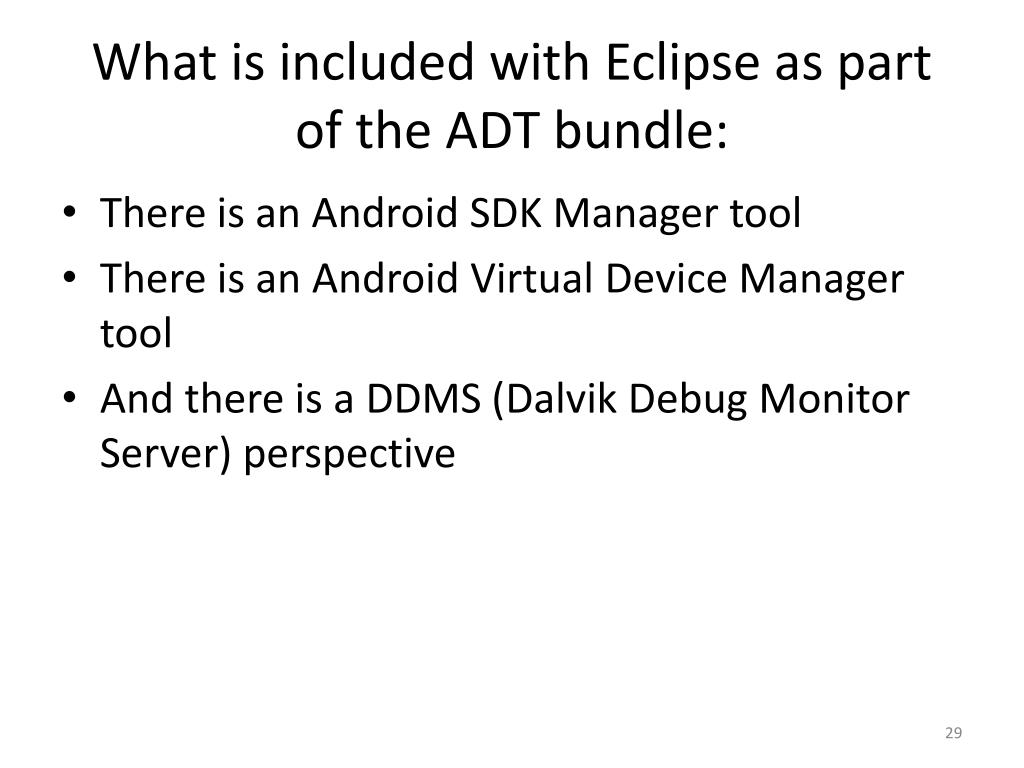 What is included with Eclipse as part of the ADT bundle:

• There is an Android SDK Manager tool
• There is an Android Virtual Device Manager tool
• And there is a DDMS (Dalvik Debug Monitor Server) perspective

29